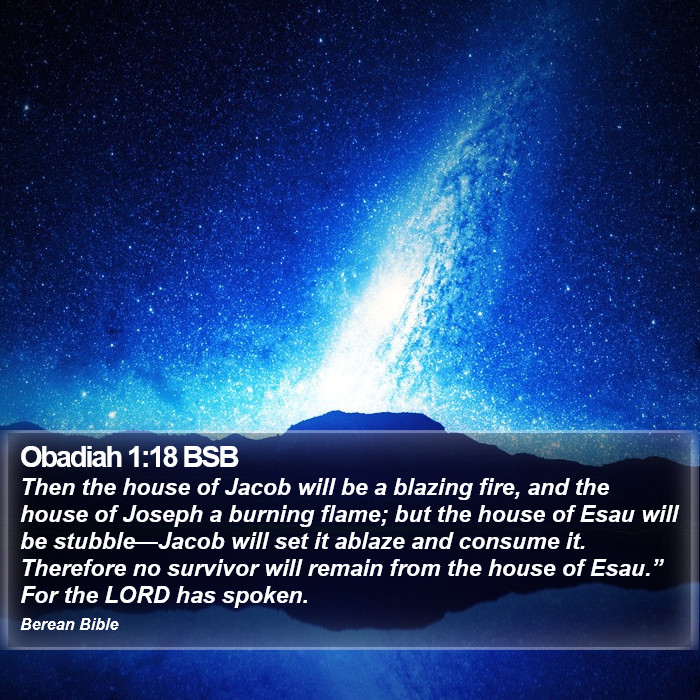 Obadiah 1:18 BSB
Then the house of Jacob will be a blazing fire, and the house of Joseph a burning flame; but the house of Esau will be stubble—Jacob will set it ablaze and consume it. Therefore no survivor will remain from the house of Esau.” For the LORD has spoken.

Berean Bible